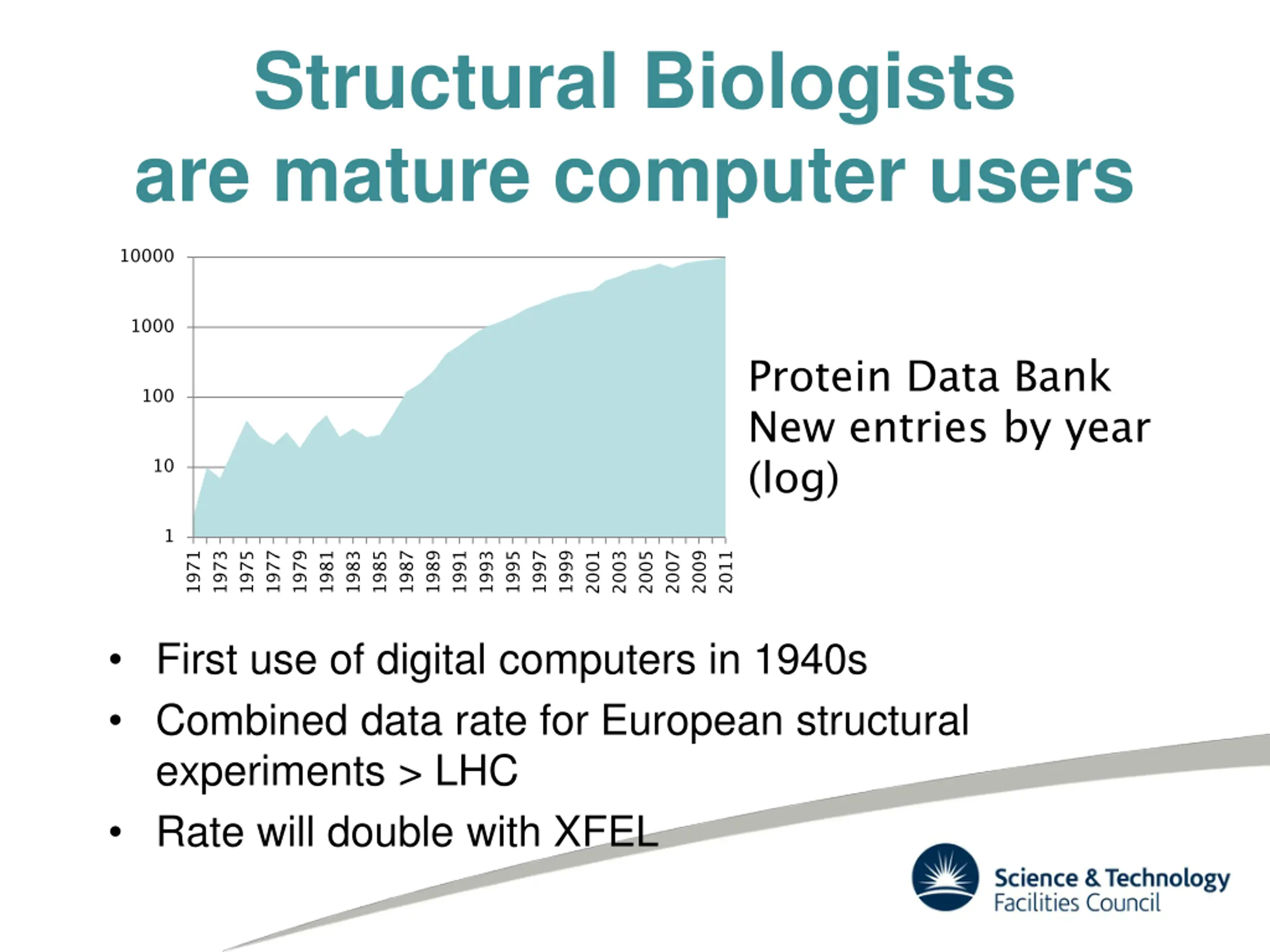 Structural Biologists are mature computer users

10000
1000
100
10
1

1971 1973 1975 1977 1979 1981 1983 1985 1987 1989 1991 1993 1995 1997 1999 2001 2003 2005 2007 2009 2011

Protein Data Bank
New entries by year (log)

• First use of digital computers in 1940s
• Combined data rate for European structural experiments > LHC
• Rate will double with XFEL

Science & Technology Facilities Council